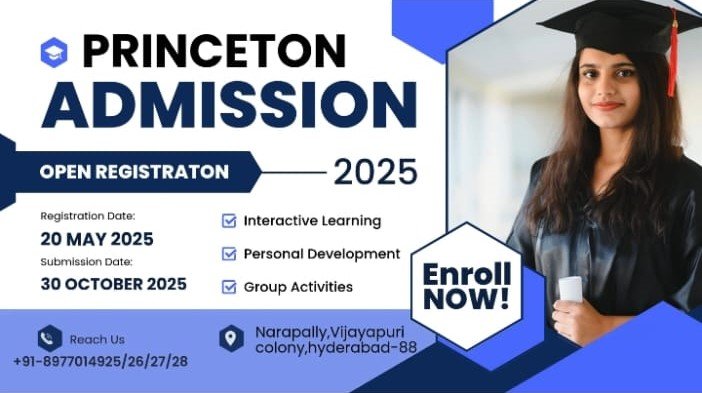 PRINCETON
ADMISSION

OPEN REGISTRATON 2025

Registration Date:
20 MAY 2025
Submission Date:
30 OCTOBER 2025

Interactive Learning
Personal Development
Group Activities

Enroll NOW!

Reach Us
+91-8977014925/26/27/28

Narapally,Vijayapuri colony,hyderabad-88